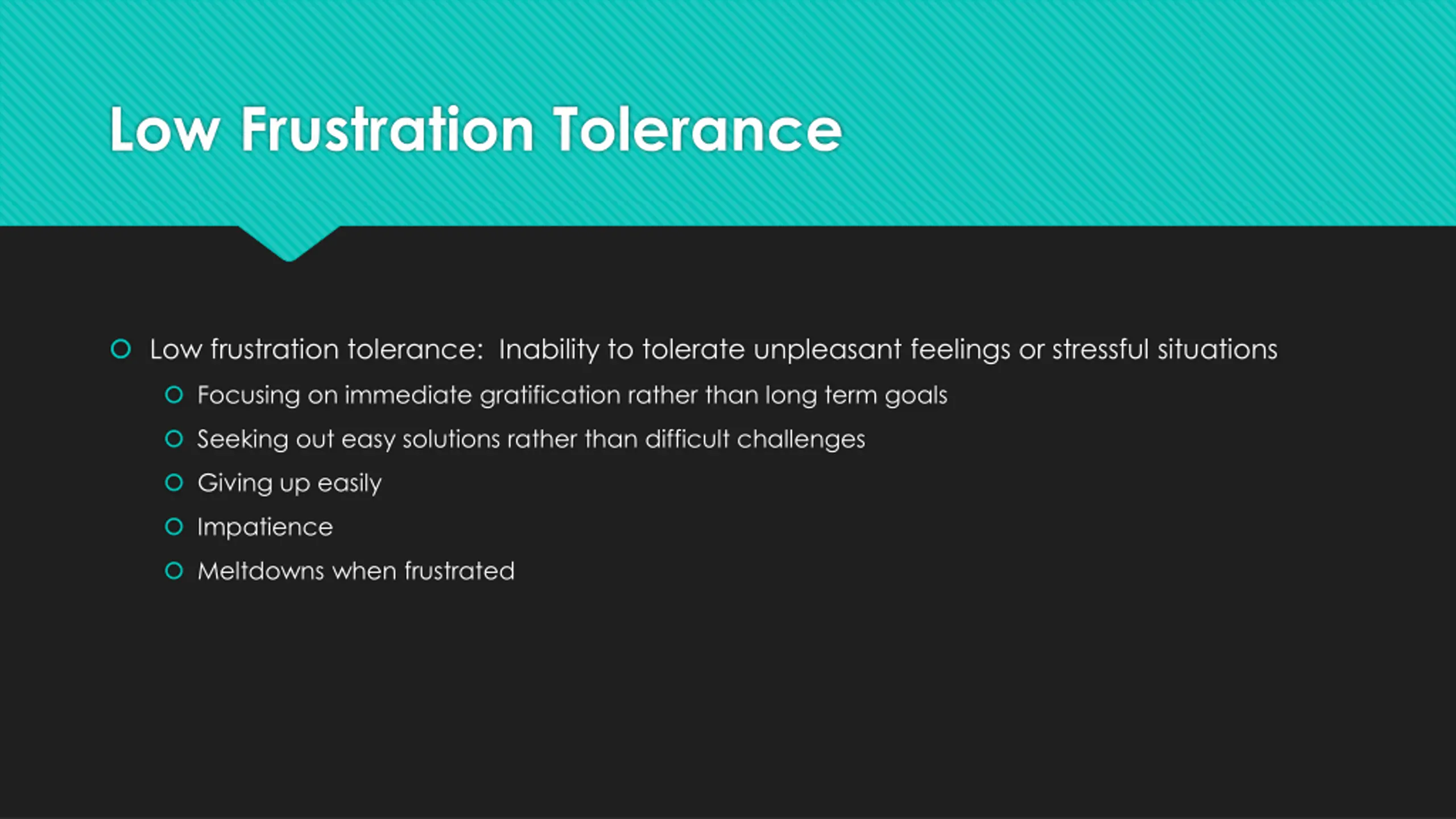 Low Frustration Tolerance

Low frustration tolerance: Inability to tolerate unpleasant feelings or stressful situations

Focusing on immediate gratification rather than long term goals

Seeking out easy solutions rather than difficult challenges

Giving up easily

Impatience

Meltdowns when frustrated